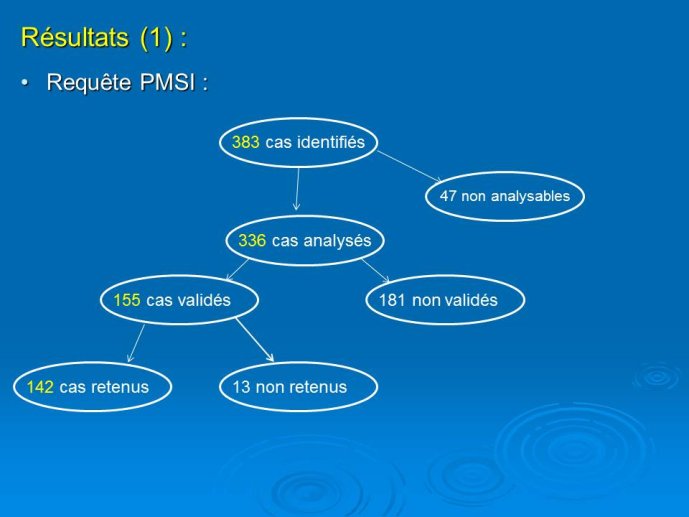 Résultats (1) :

• Requête PMSI :

383 cas identifiés

47 non analysables

336 cas analysés

155 cas validés

181 non validés

142 cas retenus

13 non retenus